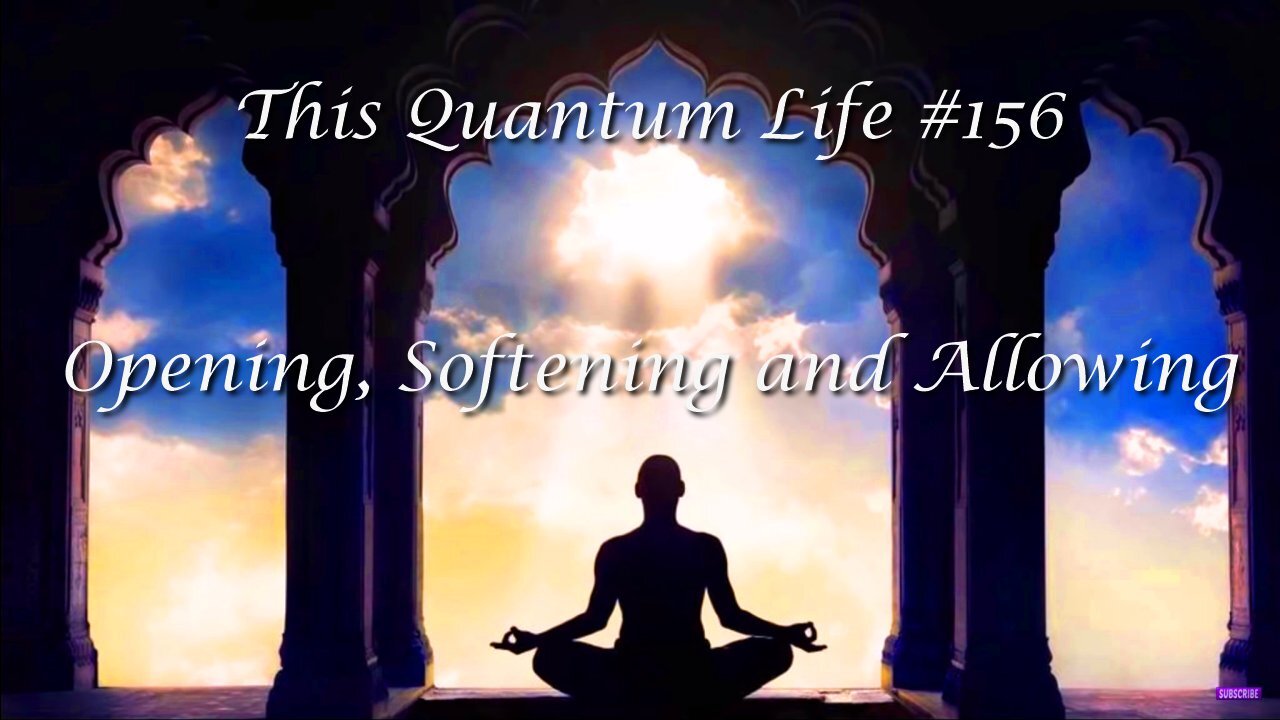 This Quantum Life #156

Opening, Softening and Allowing

SUBSCRIBE